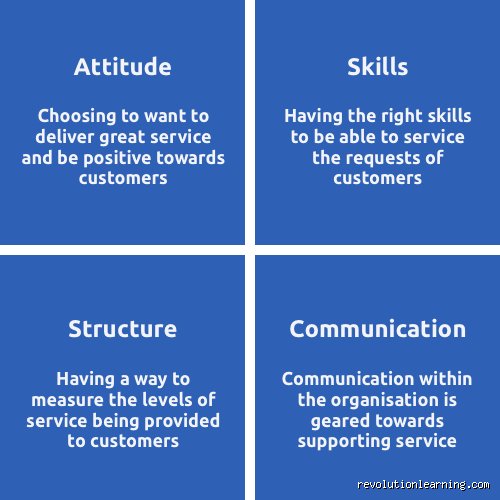 Attitude

Choosing to want to deliver great service and be positive towards customers

Skills

Having the right skills to be able to service the requests of customers

Structure

Having a way to measure the levels of service being provided to customers

Communication

Communication within the organisation is geared towards supporting service

revolutionlearning.com